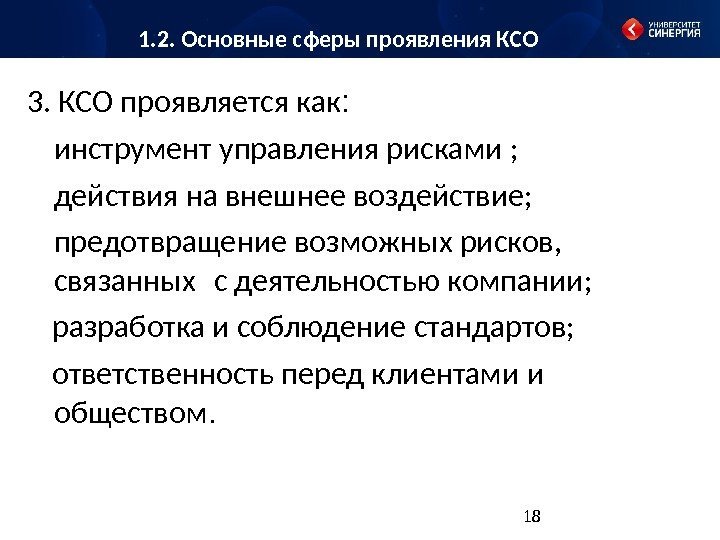 1.2. Основные сферы проявления КСО

УНИВЕРСИТЕТ СИНЕРГИЯ

3. КСО проявляется как:

инструмент управления рисками ;

действия на внешнее воздействие;

предотвращение возможных рисков, связанных с деятельностью компании;

разработка и соблюдение стандартов;

ответственность перед клиентами и обществом.

18